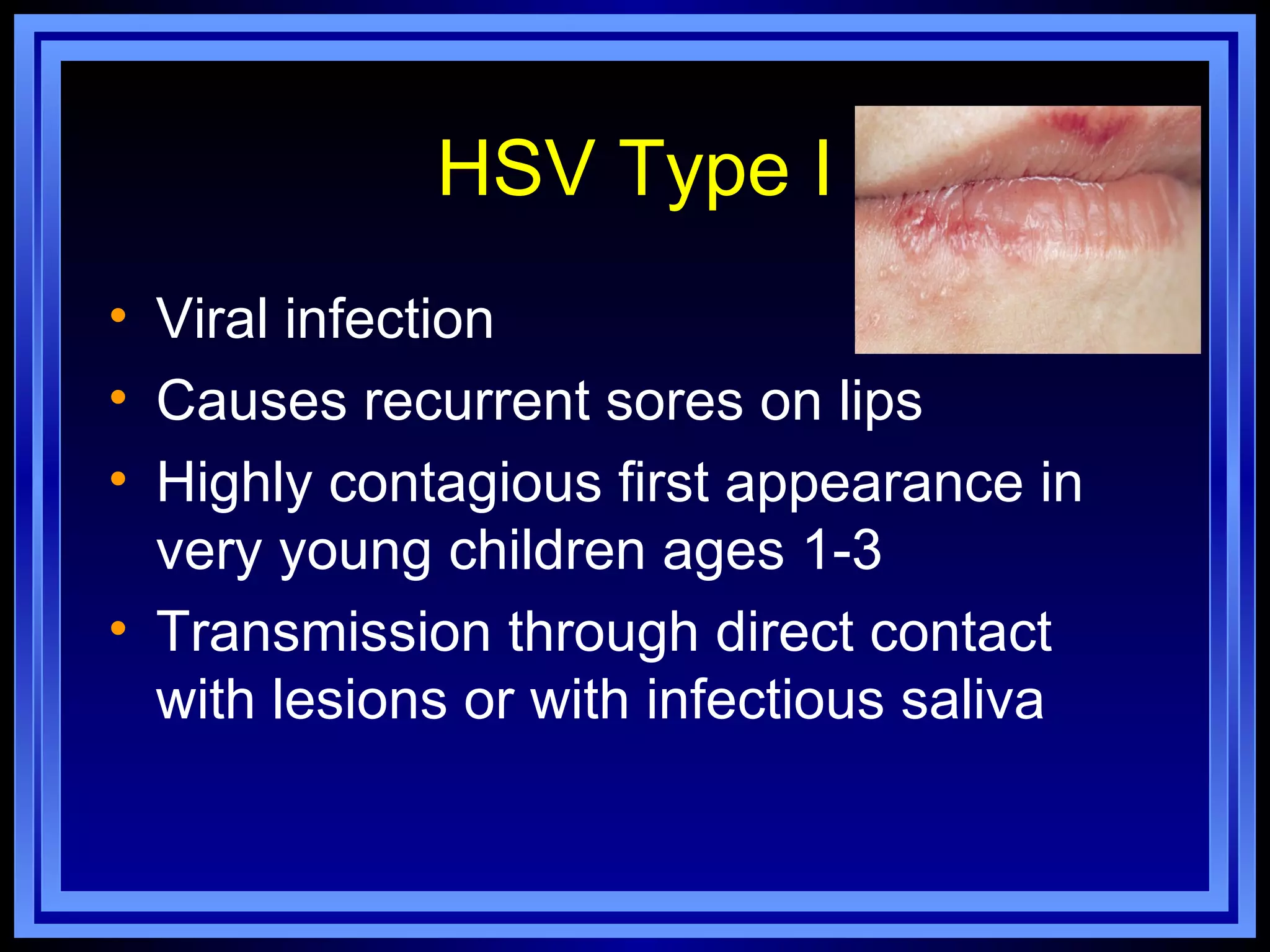 HSV Type I

• Viral infection
• Causes recurrent sores on lips
• Highly contagious first appearance in very young children ages 1-3
• Transmission through direct contact with lesions or with infectious saliva